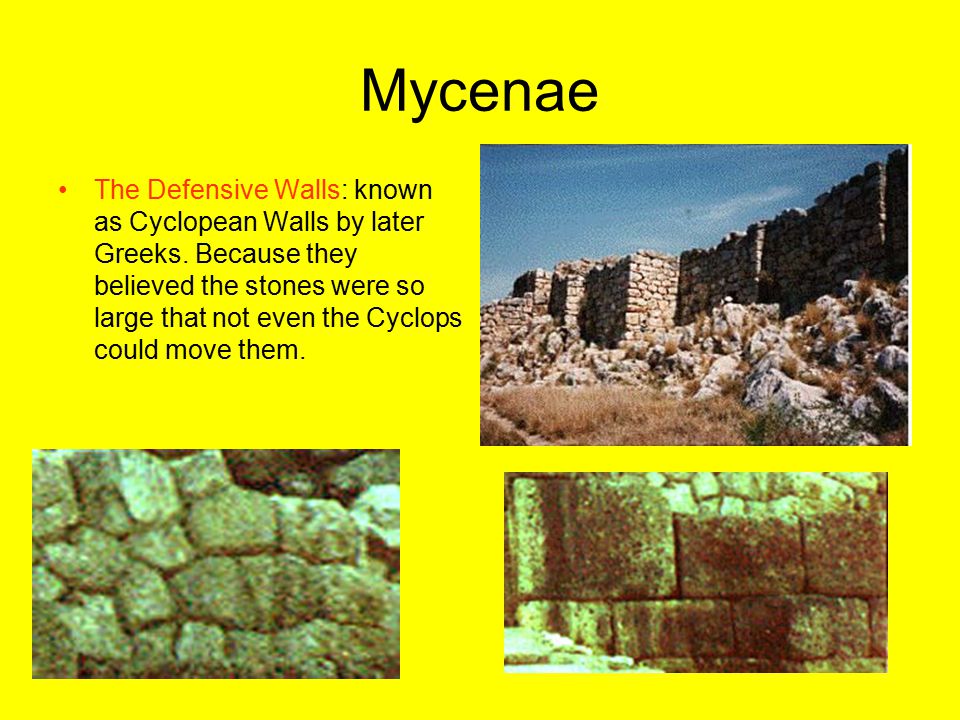 Mycenae

• The Defensive Walls: known as Cyclopean Walls by later Greeks. Because they believed the stones were so large that not even the Cyclops could move them.